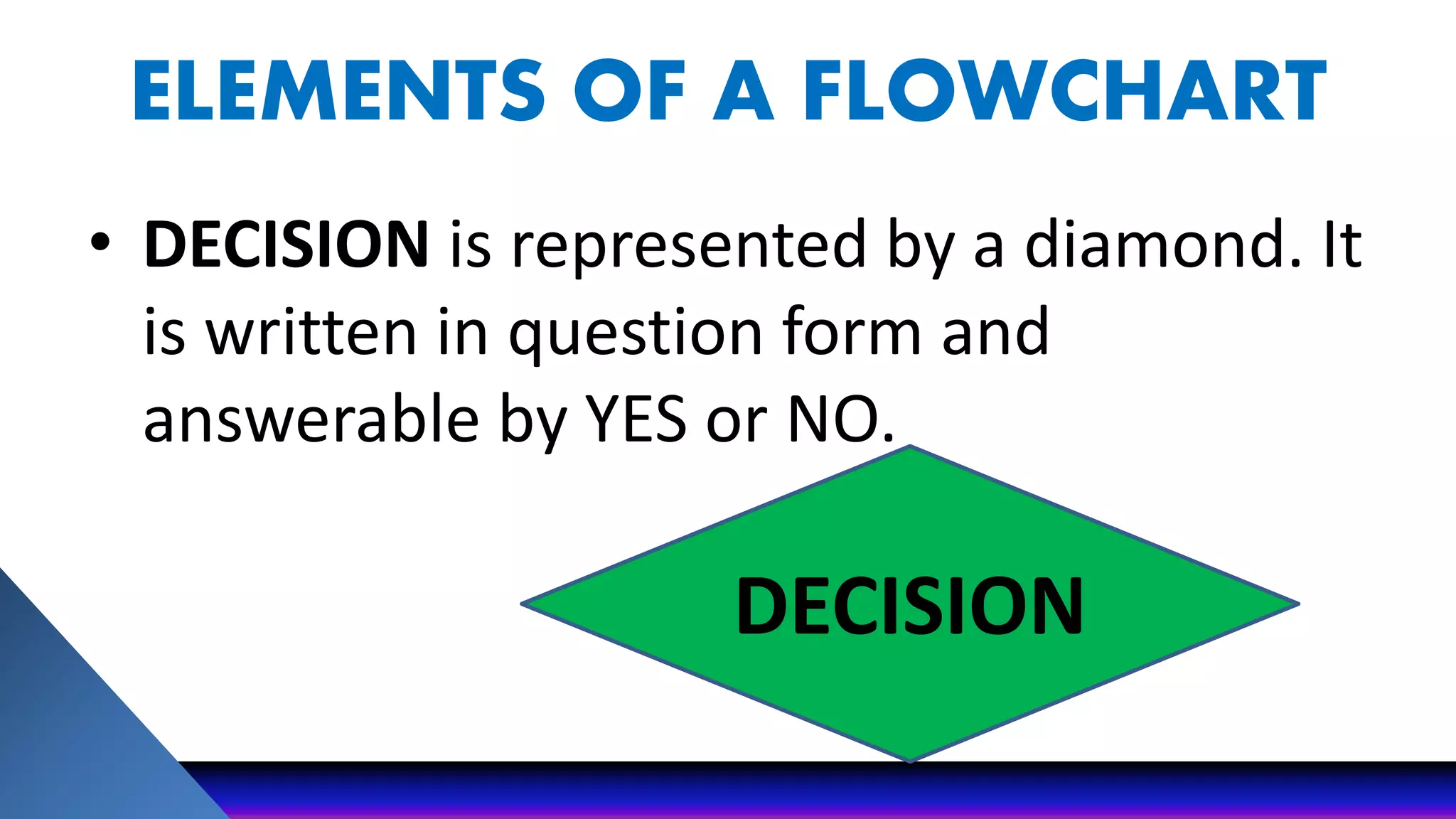 ELEMENTS OF A FLOWCHART

• DECISION is represented by a diamond. It is written in question form and answerable by YES or NO.

DECISION